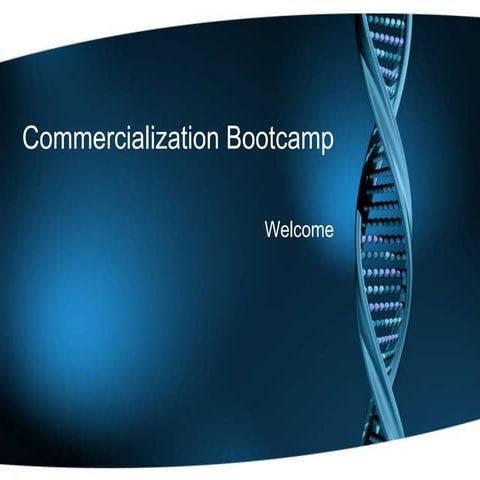 Commercialization Bootcamp

Welcome